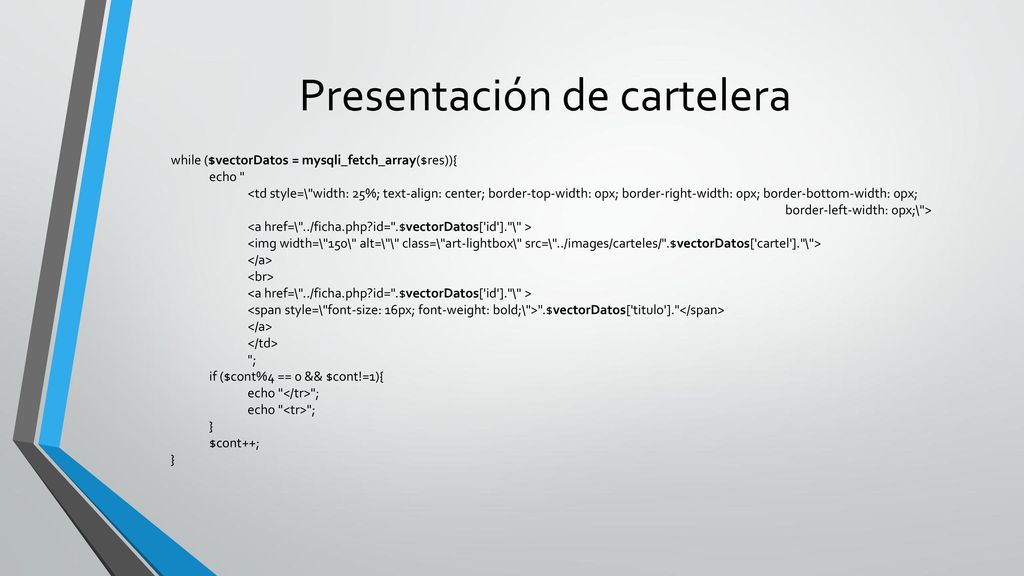 Presentación de cartelera

while ($vectorDatos = mysqli_fetch_array($res)){
echo "
<td style=\"width: 25%; text-align: center; border-top-width: 0px; border-right-width: 0px; border-bottom-width: 0px; border-left-width: 0px;\">
<a href=\"../ficha.php?id=".$vectorDatos['id']."\" >
<img width=\"150\" alt=\"\" class=\"art-lightbox\" src=\"../images/carteles/".$vectorDatos['cartel']."\">
</a>
<br>
<a href=\"../ficha.php?id=".$vectorDatos['id']."\" >
<span style=\"font-size: 16px; font-weight: bold;\">".$vectorDatos['titulo']."</span>
</a>
</td>
";
if ($cont%4 == 0 && $cont!=1){
echo "</tr>";
echo "<tr>";
}
$cont++;
}